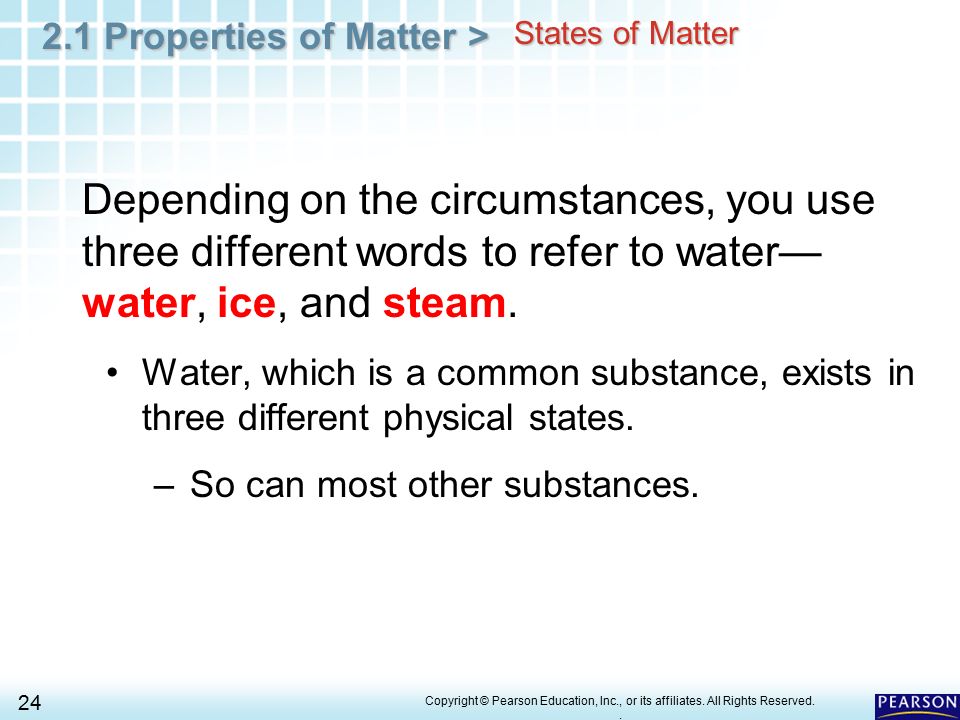 2.1 Properties of Matter > States of Matter

Depending on the circumstances, you use three different words to refer to water—water, ice, and steam.

• Water, which is a common substance, exists in three different physical states.

– So can most other substances.

24

Copyright © Pearson Education, Inc., or its affiliates. All Rights Reserved.

PEARSON